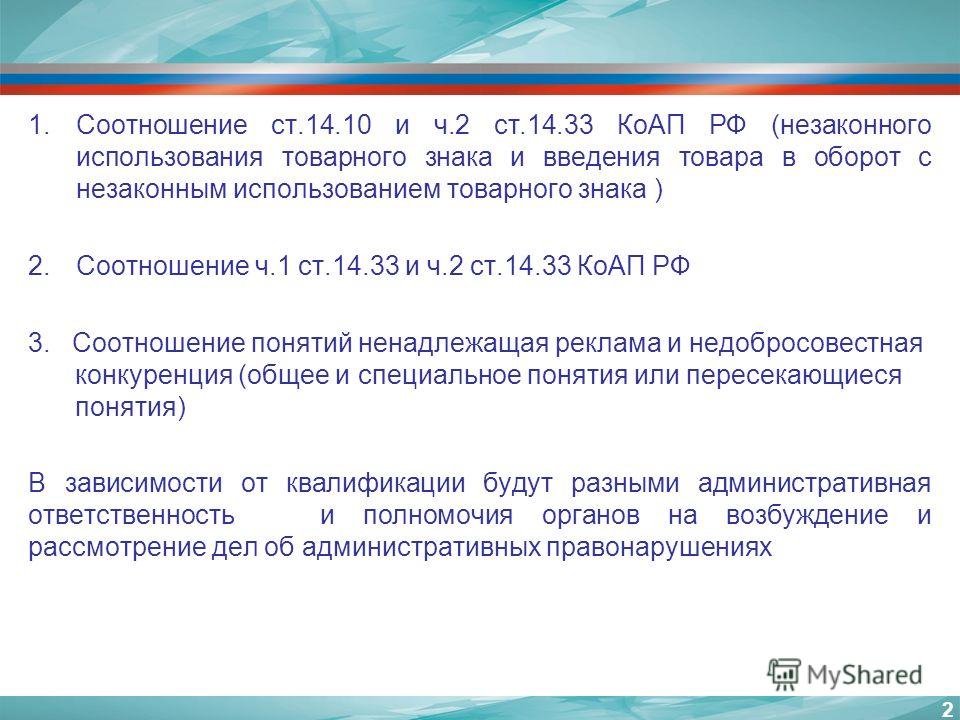 1. Соотношение ст.14.10 и ч.2 ст.14.33 КоАП РФ (незаконного использования товарного знака и введения товара в оборот с незаконным использованием товарного знака )

2. Соотношение ч.1 ст.14.33 и ч.2 ст.14.33 КоАП РФ

3. Соотношение понятий ненадлежащая реклама и недобросовестная конкуренция (общее и специальное понятия или пересекающиеся понятия)

В зависимости от квалификации будут разными административная ответственность и полномочия органов на возбуждение и рассмотрение дел об административных правонарушениях

MyShared

2